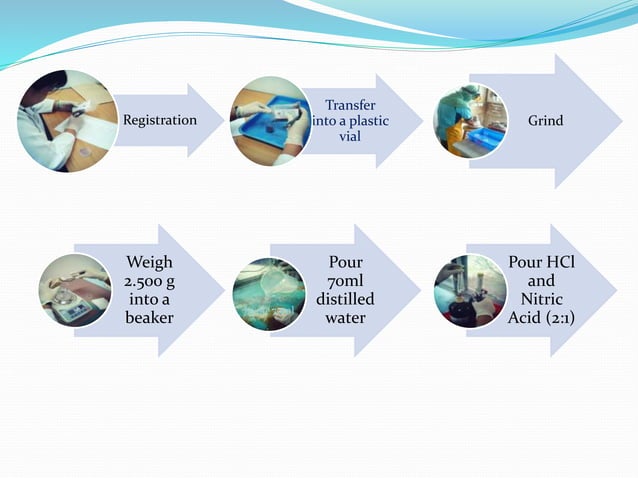 Registration

Transfer into a plastic vial

Grind

Weigh 2.500 g into a beaker

Pour 70ml distilled water

Pour HCl and Nitric Acid (2:1)